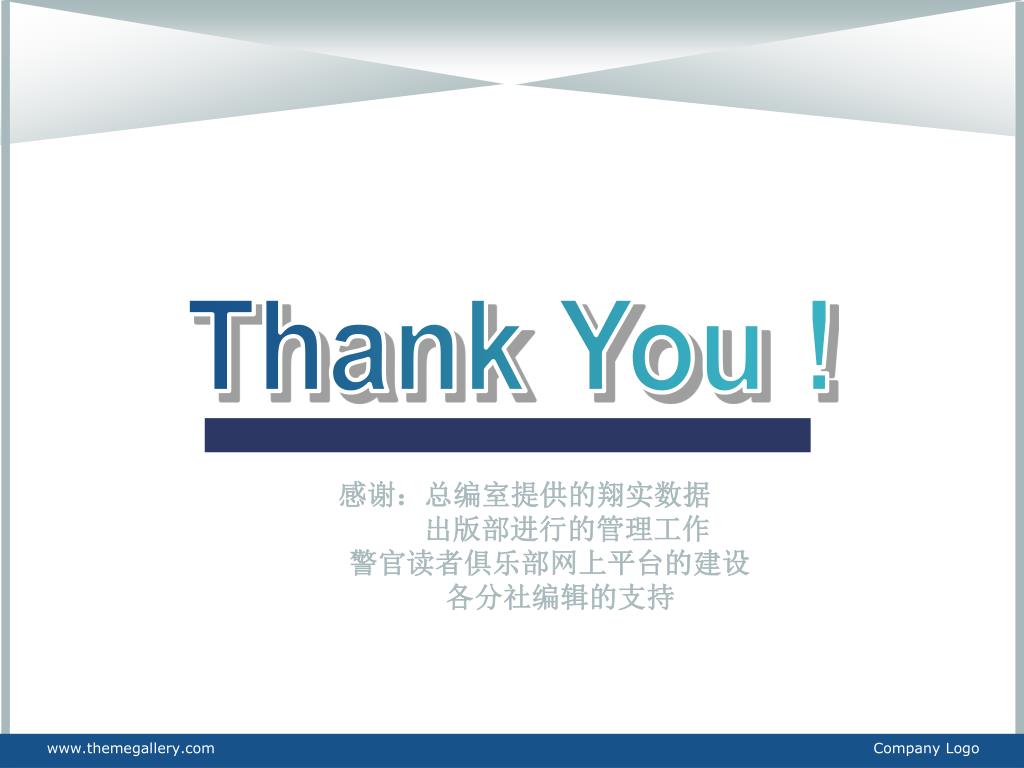 Thank You !

感谢：总编室提供的翔实数据
出版部进行的管理工作
警官读者俱乐部网上平台的建设
各分社编辑的支持

www.themegallery.com

Company Logo